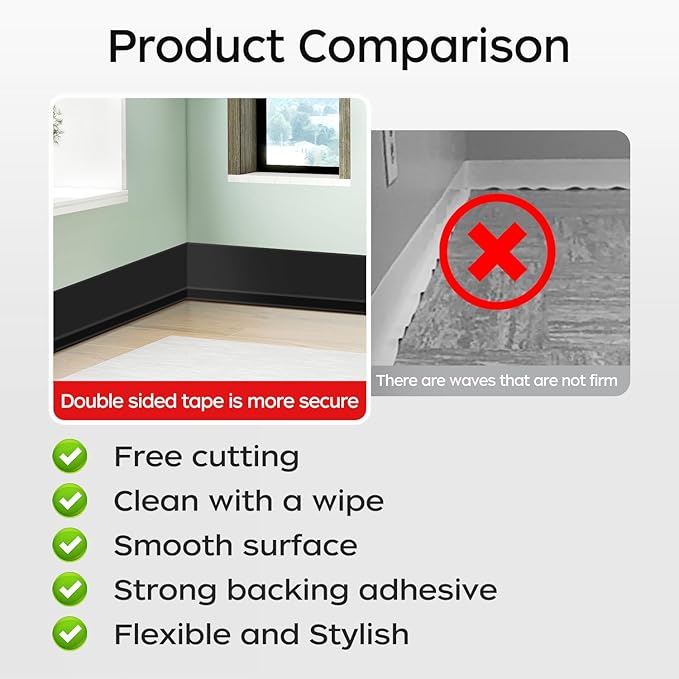 Product Comparison

Double sided tape is more secure

There are waves that are not firm

Free cutting
Clean with a wipe
Smooth surface
Strong backing adhesive
Flexible and Stylish